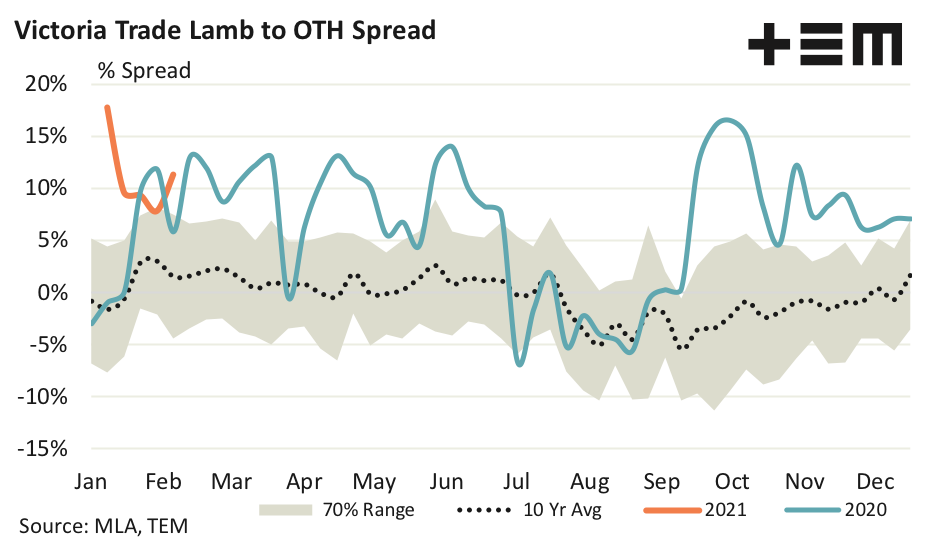 Victoria Trade Lamb to OTH Spread

+EM

% Spread

20%
15%
10%
5%
0%
-5%
-10%
-15%

Jan Feb Mar Apr May Jun Jul Aug Sep Oct Nov Dec

70% Range 10 Yr Avg 2021 2020

Source: MLA, TEM